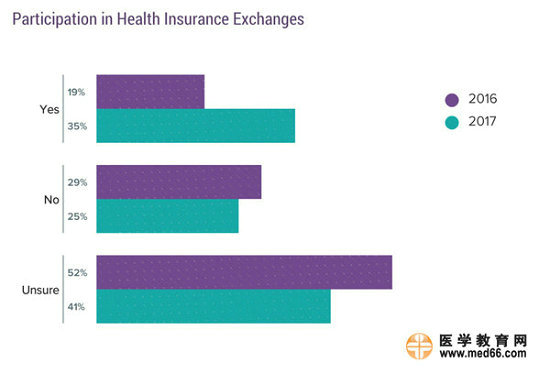 Participation in Health Insurance Exchanges

Yes
19%
35%

No
29%
25%

Unsure
52%
41%

2016
2017

医学教育网
www.med66.com